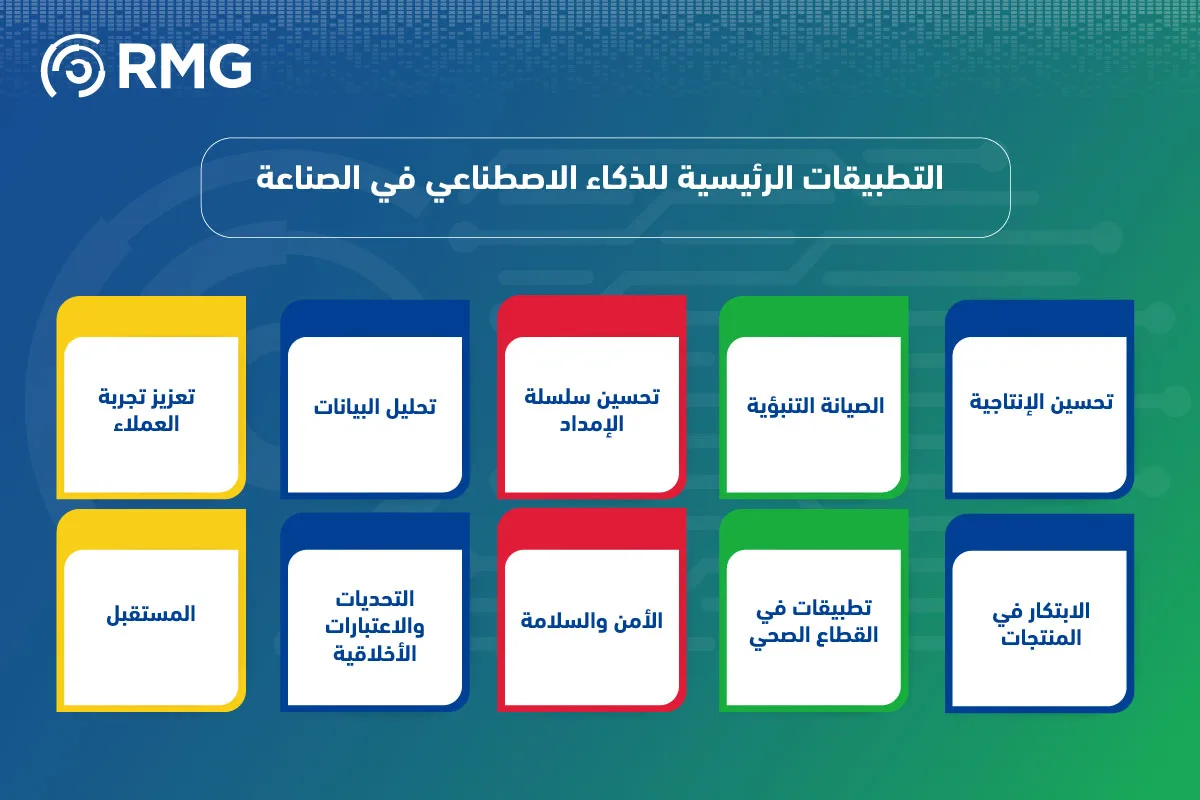 RMG

التطبيقات الرئيسية للذكاء الاصطناعي في الصناعة

تحسين الإنتاجية

الصيانة التنبؤية

تحسين سلسلة الإمداد

تحليل البيانات

تعزيز تجربة العملاء

الابتكار في المنتجات

تطبيقات في القطاع الصحي

الأمن والسلامة

التحديات والاعتبارات الأخلاقية

المستقبل